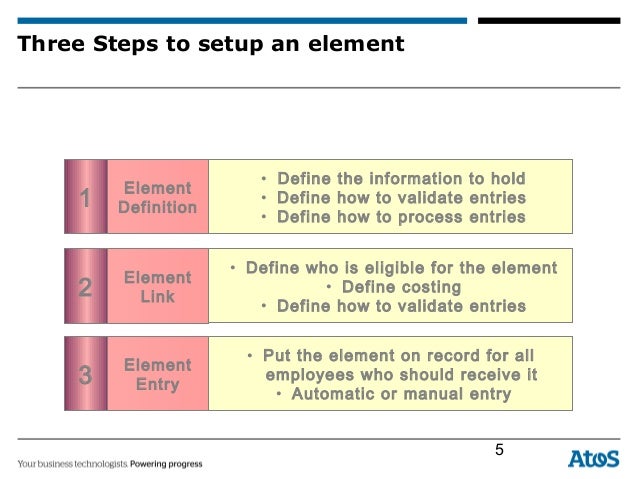 Three Steps to setup an element

1
Element Definition
• Define the information to hold
• Define how to validate entries
• Define how to process entries

2
Element Link
• Define who is eligible for the element
• Define costing
• Define how to validate entries

3
Element Entry
• Put the element on record for all employees who should receive it
• Automatic or manual entry

5

Your business technologists. Powering progress

Atos